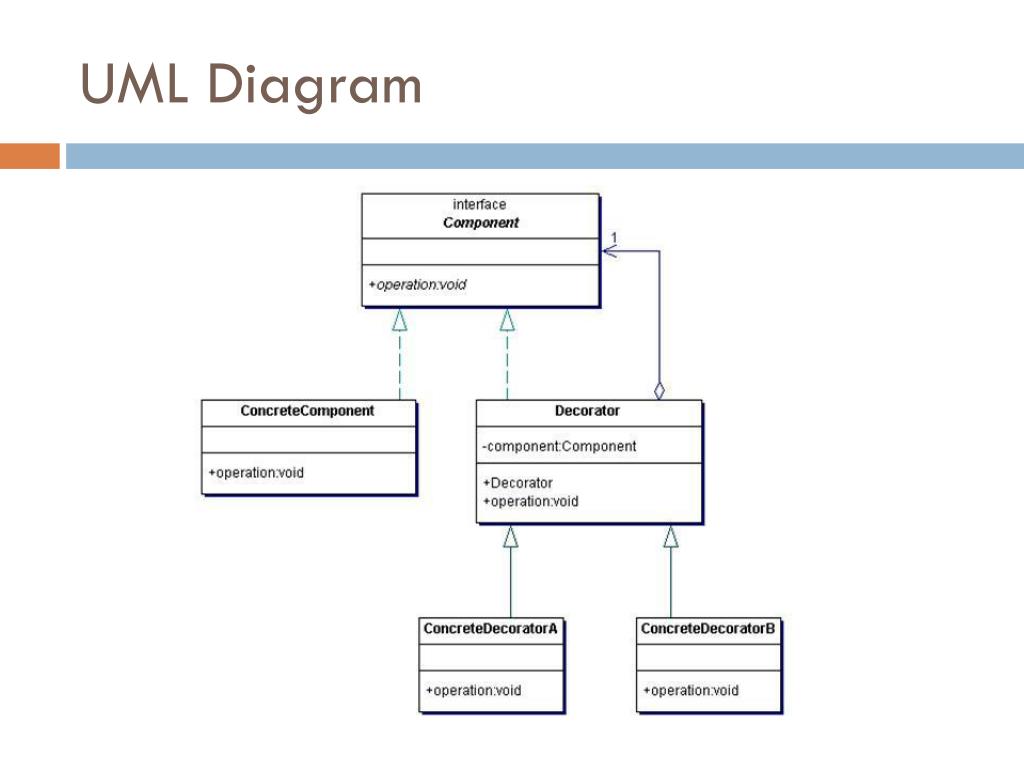 UML Diagram

interface
Component

+operation:void

1

ConcreteComponent

+operation:void

Decorator

-component:Component

+Decorator
+operation:void

ConcreteDecoratorA

+operation:void

ConcreteDecoratorB

+operation:void